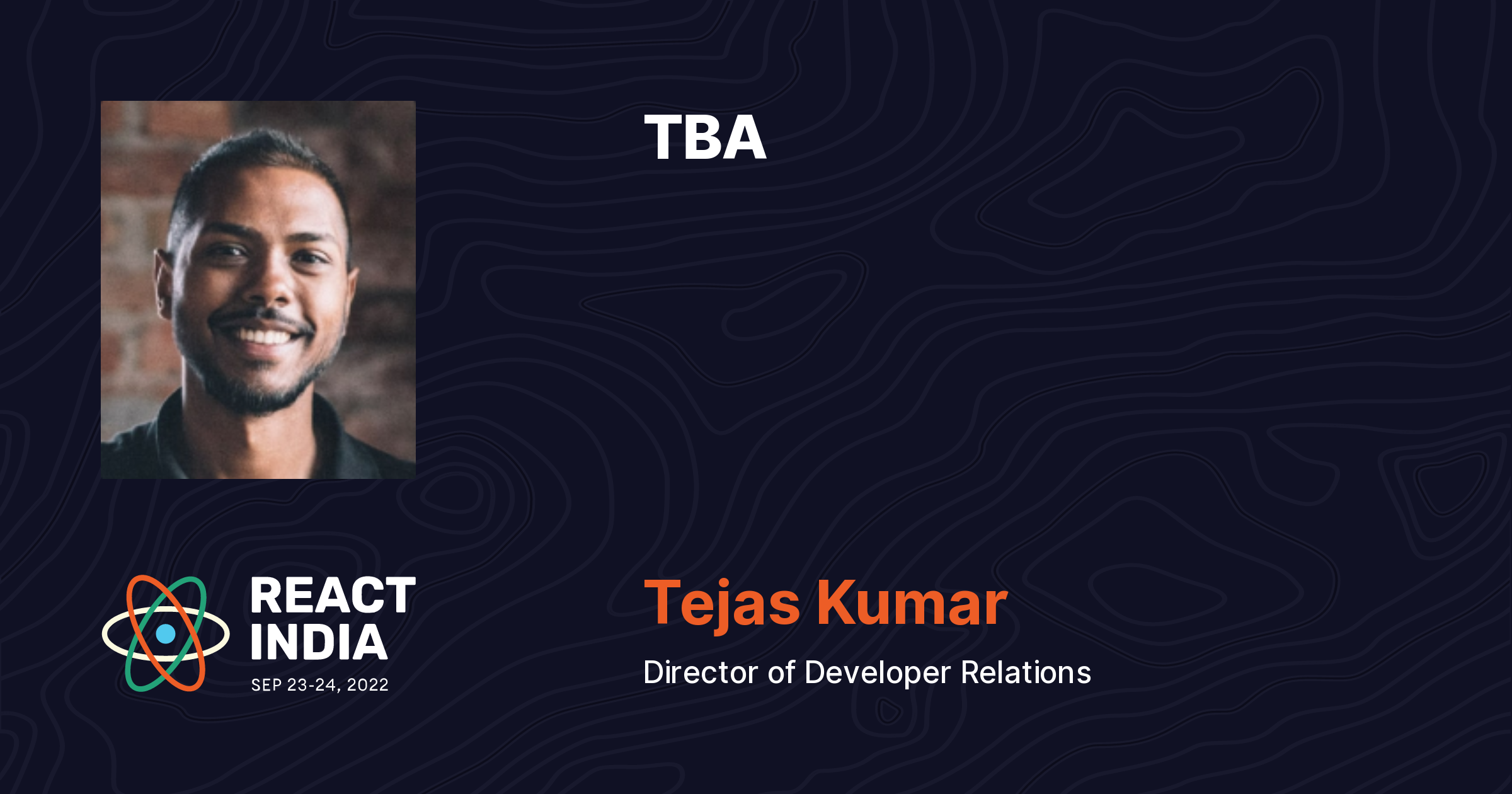 TBA

REACT INDIA
SEP 23-24, 2022

Tejas Kumar

Director of Developer Relations